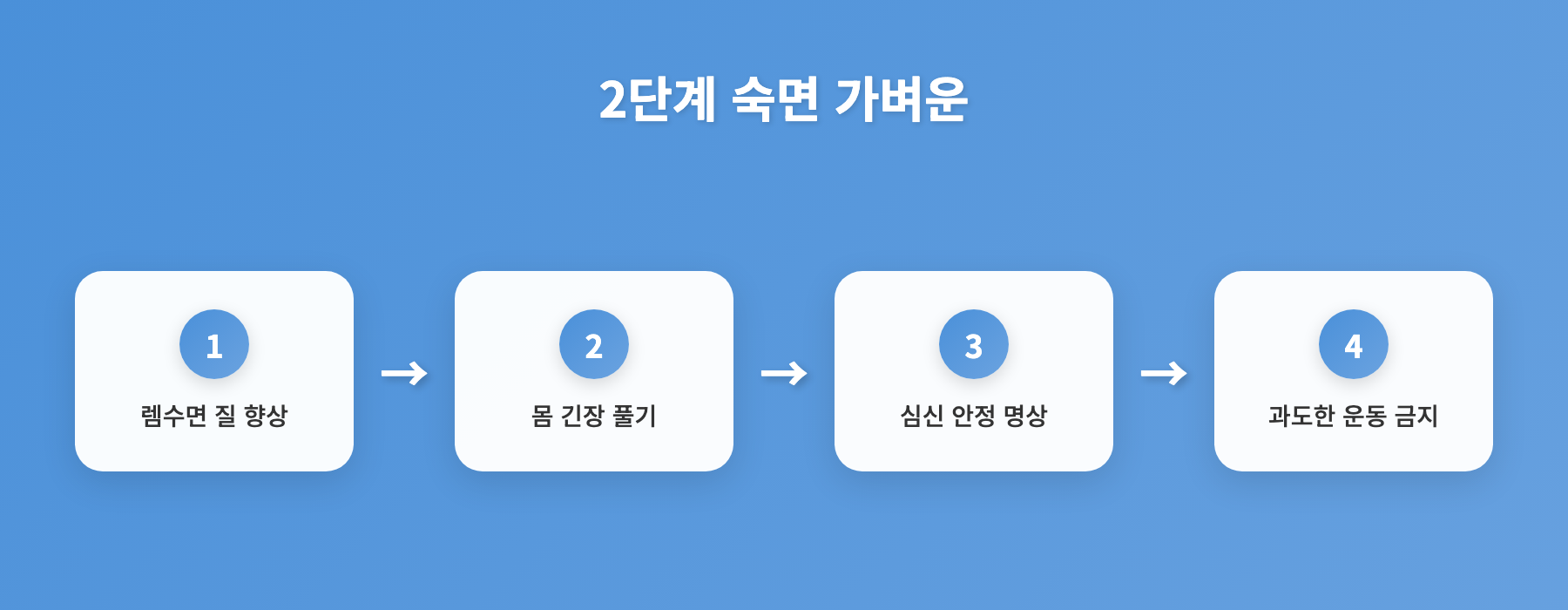 2단계 숙면 가벼운

1

렘수면 질 향상

→

2

몸 긴장 풀기

→

3

심신 안정 명상

→

4

과도한 운동 금지